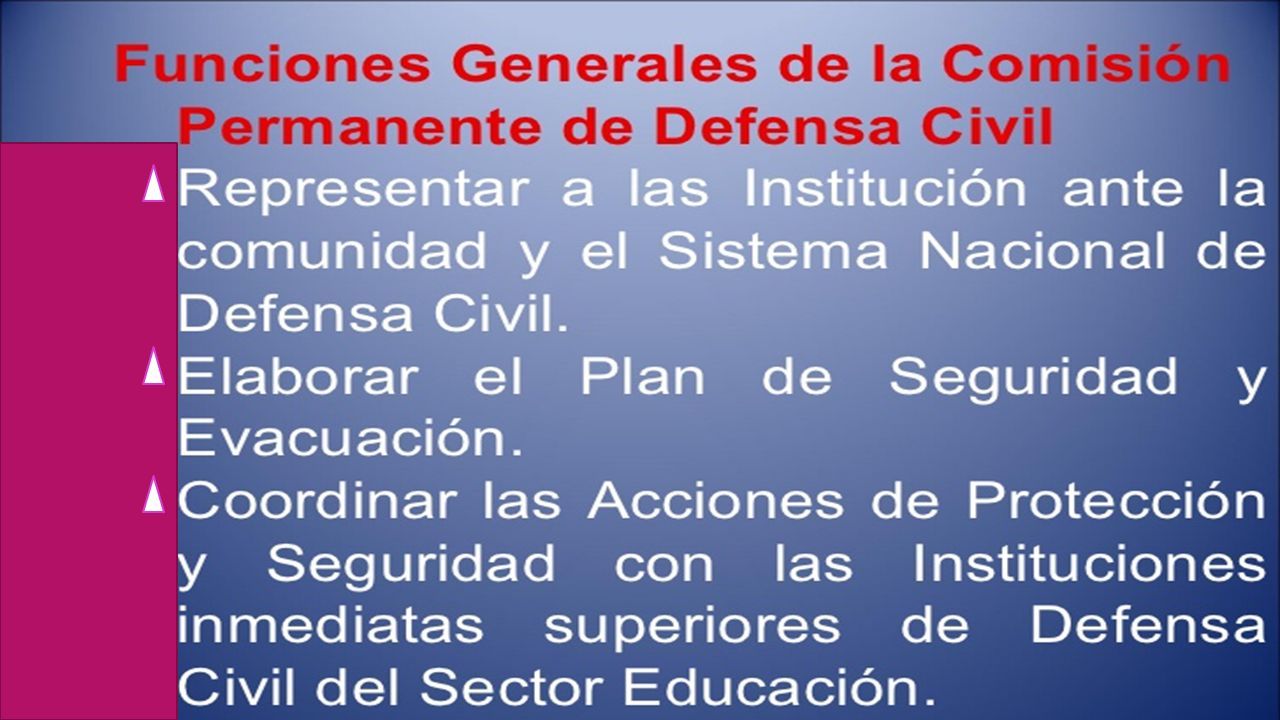 Funciones Generales de la Comisión Permanente de Defensa Civil

Representar a las Institución ante la comunidad y el Sistema Nacional de Defensa Civil.

Elaborar el Plan de Seguridad y Evacuación.

Coordinar las Acciones de Protección y Seguridad con las Instituciones inmediatas superiores de Defensa Civil del Sector Educación.